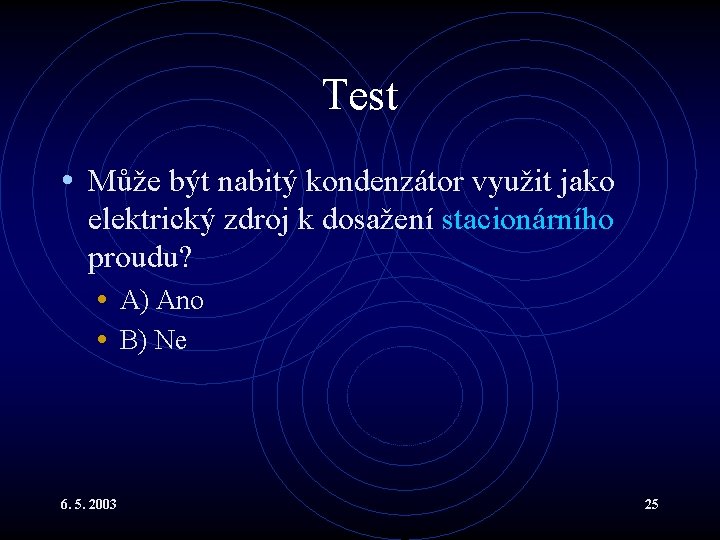 Test

• Může být nabitý kondenzátor využit jako elektrický zdroj k dosažení stacionárního proudu?
  • A) Ano
  • B) Ne

6. 5. 2003

25